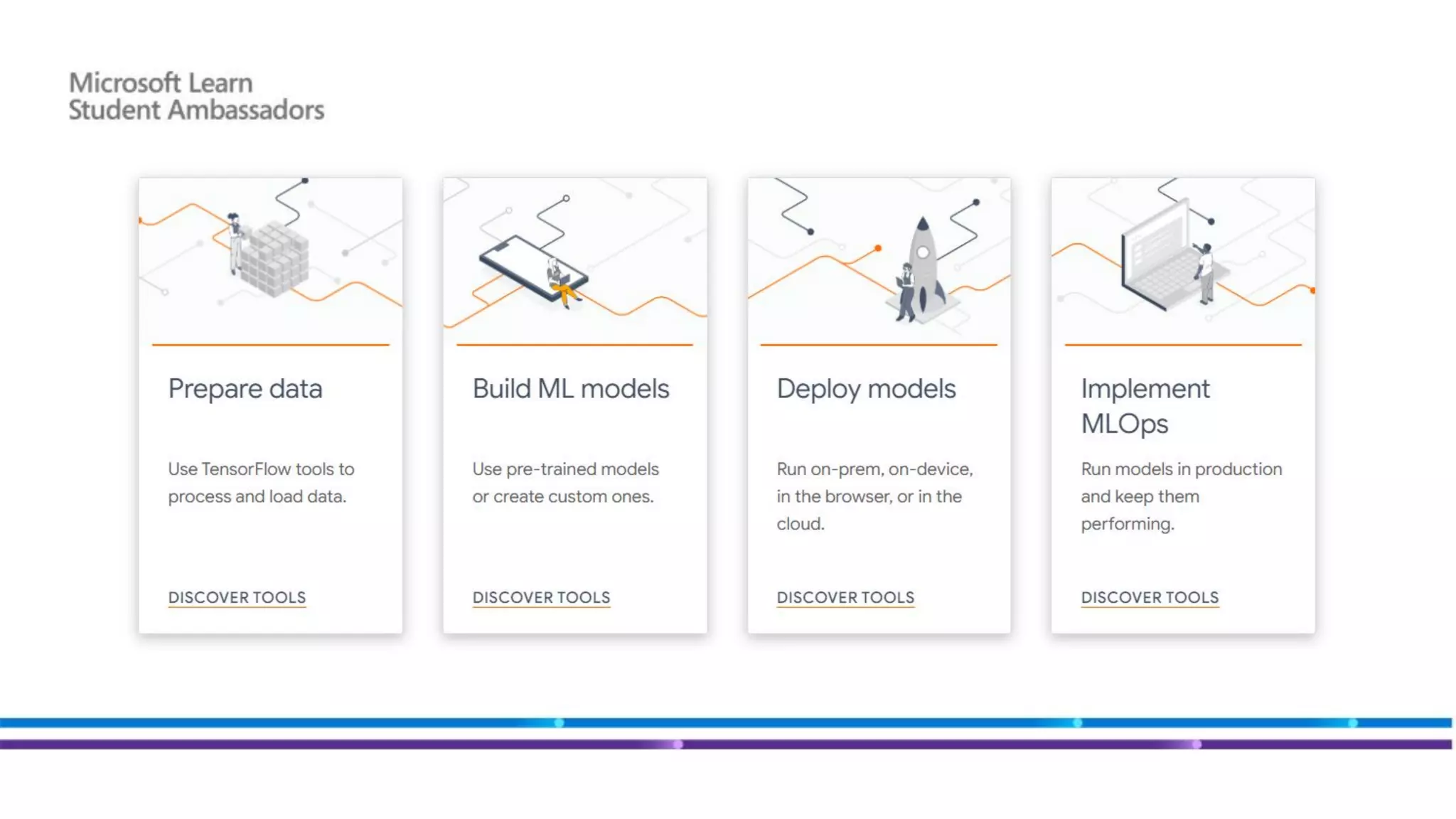 Microsoft Learn
Student Ambassadors

Prepare data

Use TensorFlow tools to process and load data.

DISCOVER TOOLS

Build ML models

Use pre-trained models or create custom ones.

DISCOVER TOOLS

Deploy models

Run on-prem, on-device, in the browser, or in the cloud.

DISCOVER TOOLS

Implement MLOps

Run models in production and keep them performing.

DISCOVER TOOLS